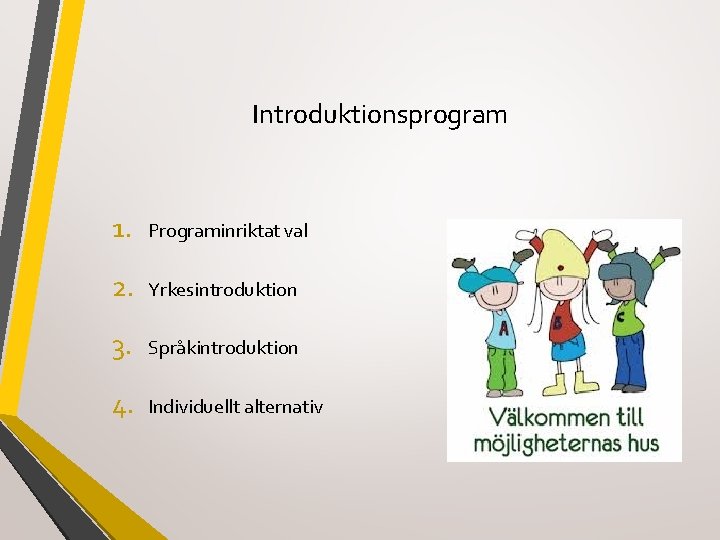 Introduktionsprogram

1. Programinriktat val
2. Yrkesintroduktion
3. Språkintroduktion
4. Individuellt alternativ

A
B
C

Välkommen till möjligheternas hus